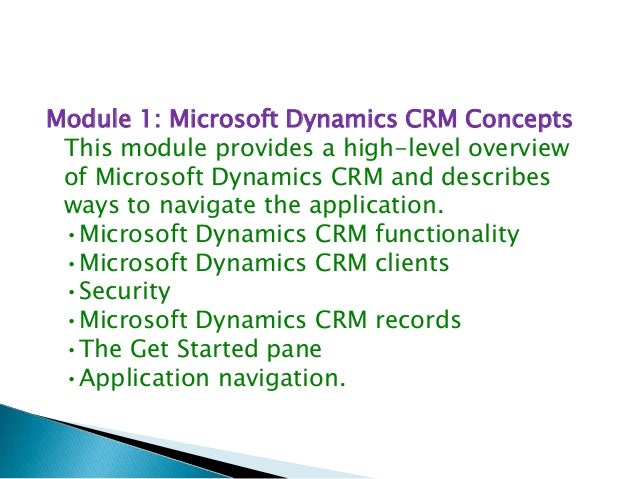 Module 1: Microsoft Dynamics CRM Concepts

This module provides a high-level overview of Microsoft Dynamics CRM and describes ways to navigate the application.

•Microsoft Dynamics CRM functionality
•Microsoft Dynamics CRM clients
•Security
•Microsoft Dynamics CRM records
•The Get Started pane
•Application navigation.